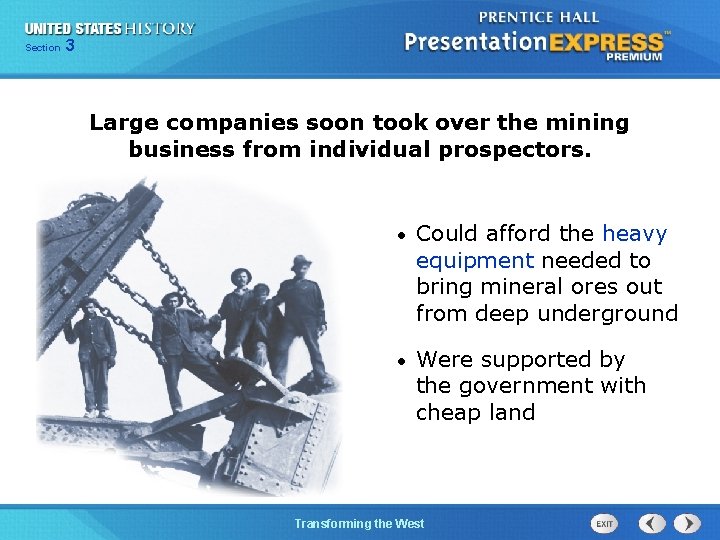 UNITED STATES HISTORY
Section 3

PRENTICE HALL
PresentationEXPRESS™
PREMIUM

Large companies soon took over the mining business from individual prospectors.

• Could afford the heavy equipment needed to bring mineral ores out from deep underground

• Were supported by the government with cheap land

Transforming the West

EXIT